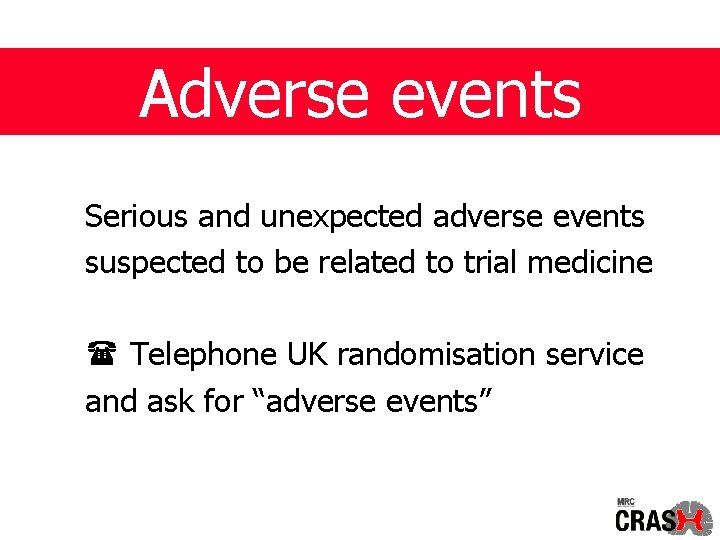 Adverse events

Serious and unexpected adverse events suspected to be related to trial medicine

☎ Telephone UK randomisation service and ask for “adverse events”

MRC
CRASH